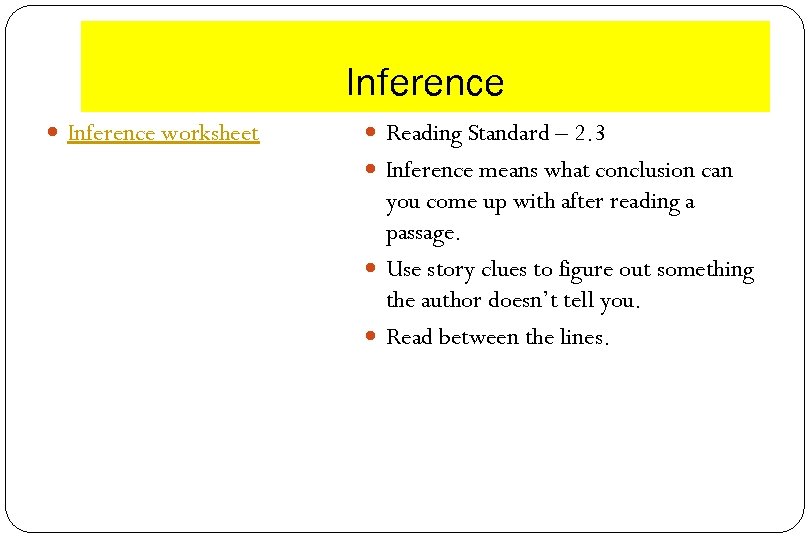 Inference

- Inference worksheet

- Reading Standard – 2.3
- Inference means what conclusion can you come up with after reading a passage.
- Use story clues to figure out something the author doesn't tell you.
- Read between the lines.